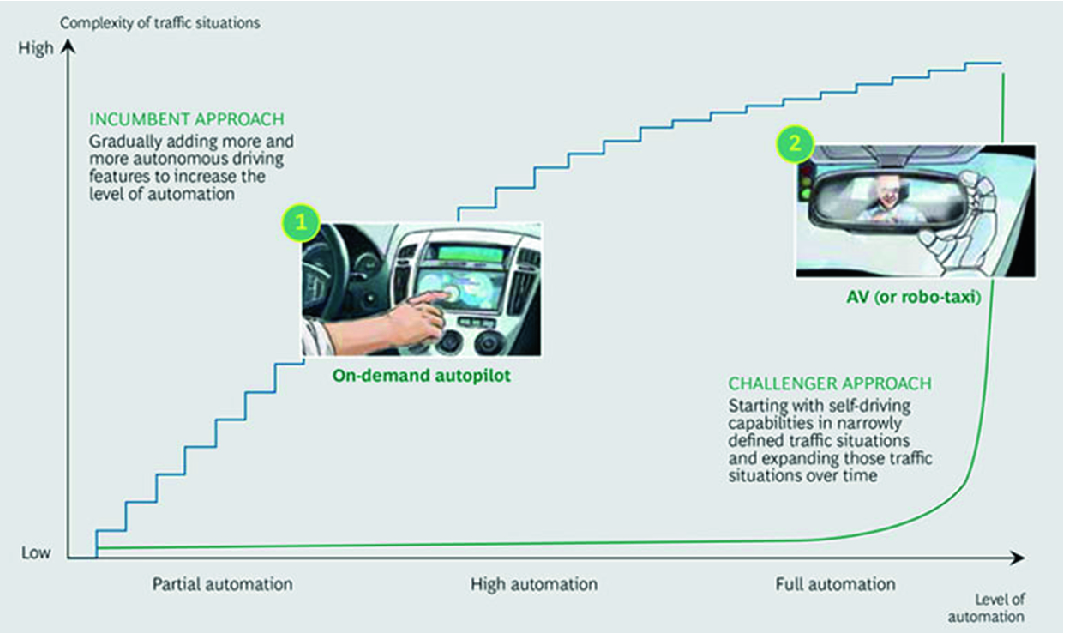 Complexity of traffic situations

High

INCUMBENT APPROACH
Gradually adding more and more autonomous driving features to increase the level of automation

1

On-demand autopilot

2

AV (or robo-taxi)

CHALLENGER APPROACH
Starting with self-driving capabilities in narrowly defined traffic situations and expanding those traffic situations over time

Low

Partial automation

High automation

Full automation

Level of automation